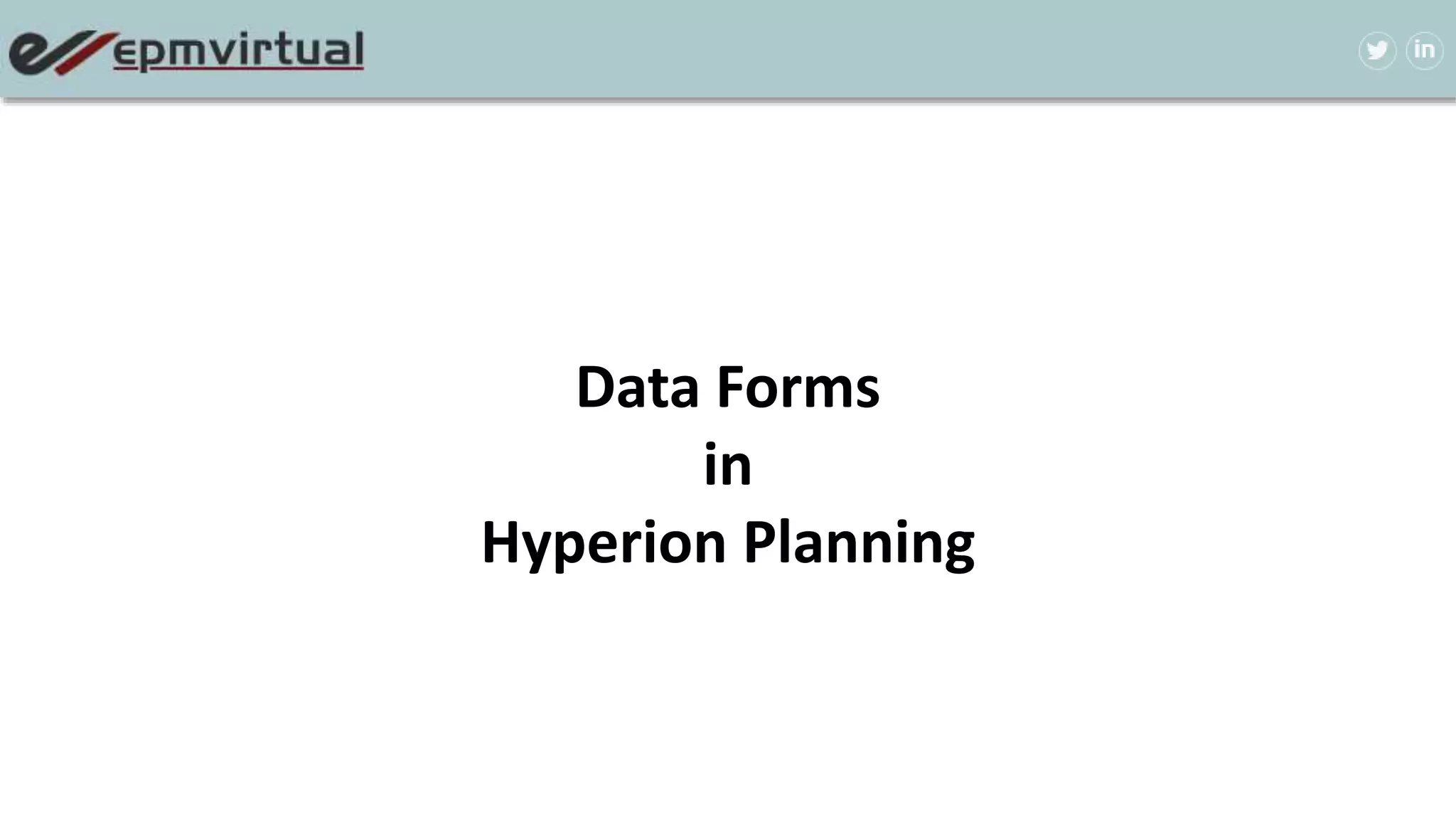 epmvirtual

in

Data Forms
in
Hyperion Planning